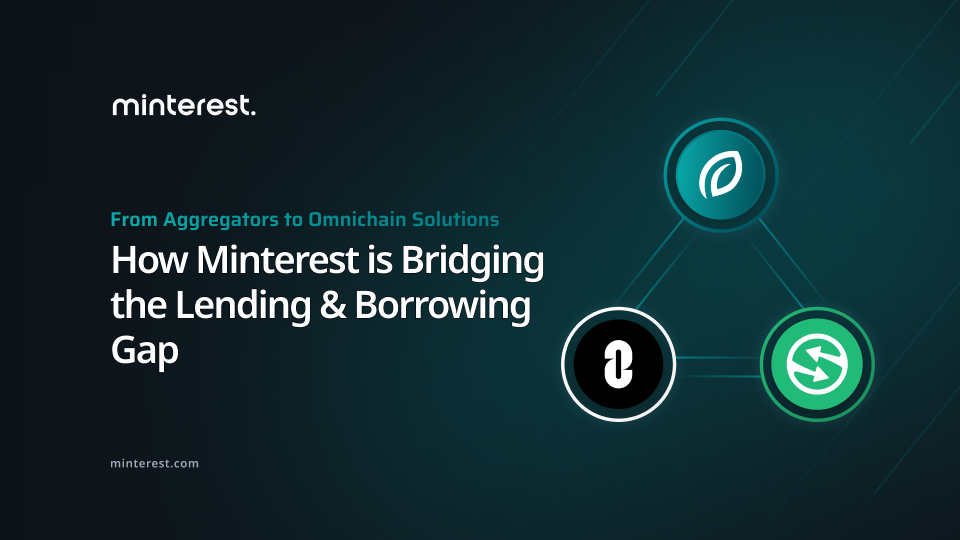 minterest.

From Aggregators to Omnichain Solutions

How Minterest is Bridging the Lending & Borrowing Gap

minterest.com